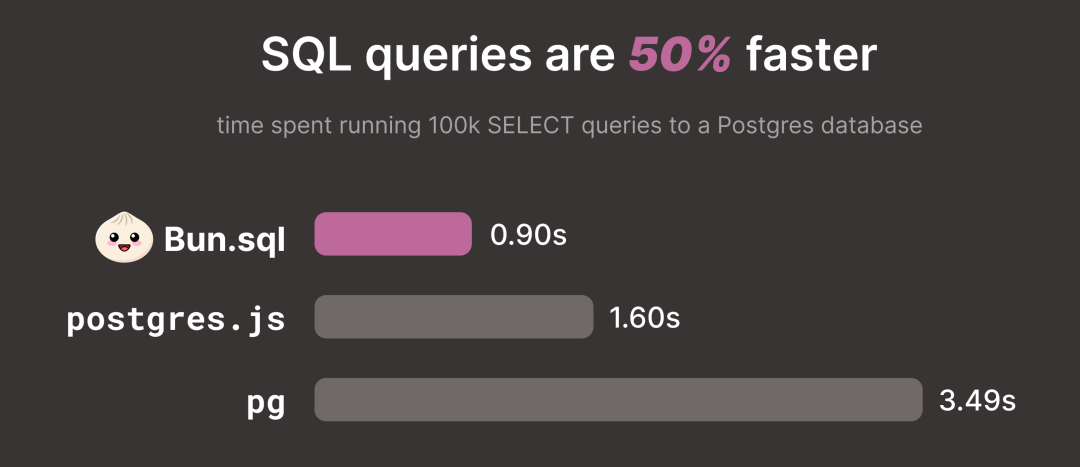 SQL queries are 50% faster

time spent running 100k SELECT queries to a Postgres database

Bun.sql 0.90s

postgres.js 1.60s

pg 3.49s